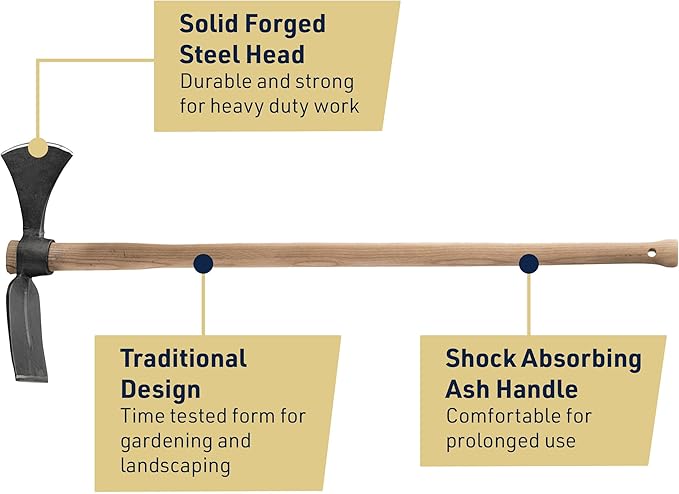 Solid Forged Steel Head
Durable and strong for heavy duty work

Traditional Design
Time tested form for gardening and landscaping

Shock Absorbing Ash Handle
Comfortable for prolonged use